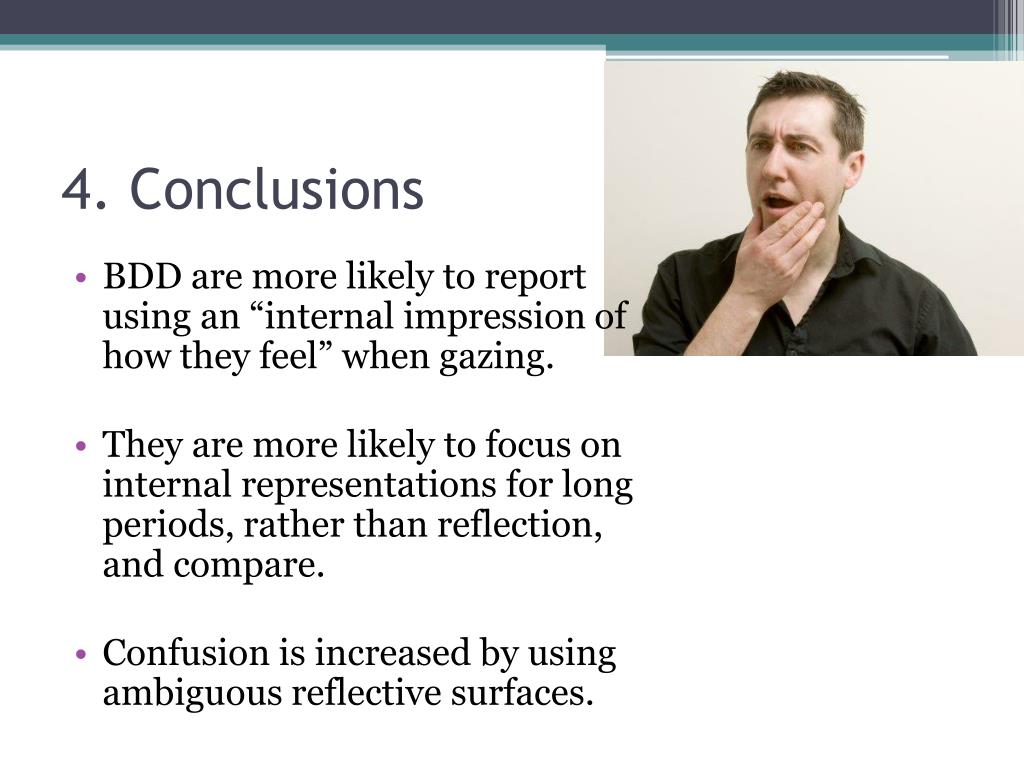 4. Conclusions

• BDD are more likely to report using an “internal impression of how they feel” when gazing.

• They are more likely to focus on internal representations for long periods, rather than reflection, and compare.

• Confusion is increased by using ambiguous reflective surfaces.